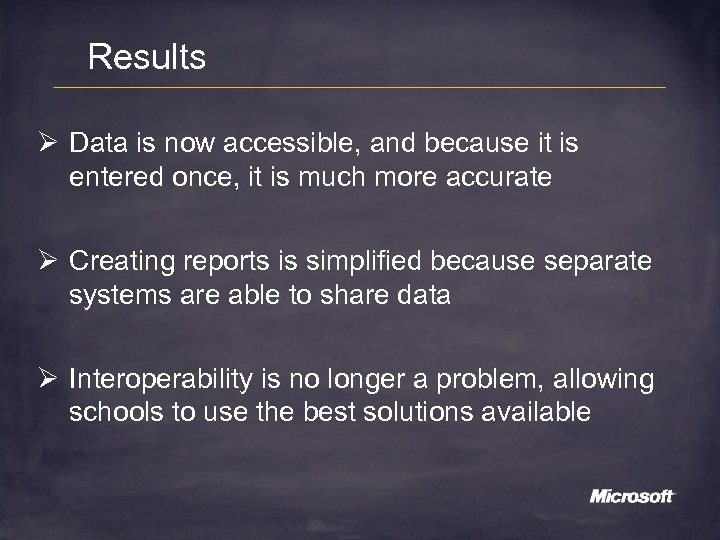 Results

➢ Data is now accessible, and because it is entered once, it is much more accurate

➢ Creating reports is simplified because separate systems are able to share data

➢ Interoperability is no longer a problem, allowing schools to use the best solutions available

Microsoft